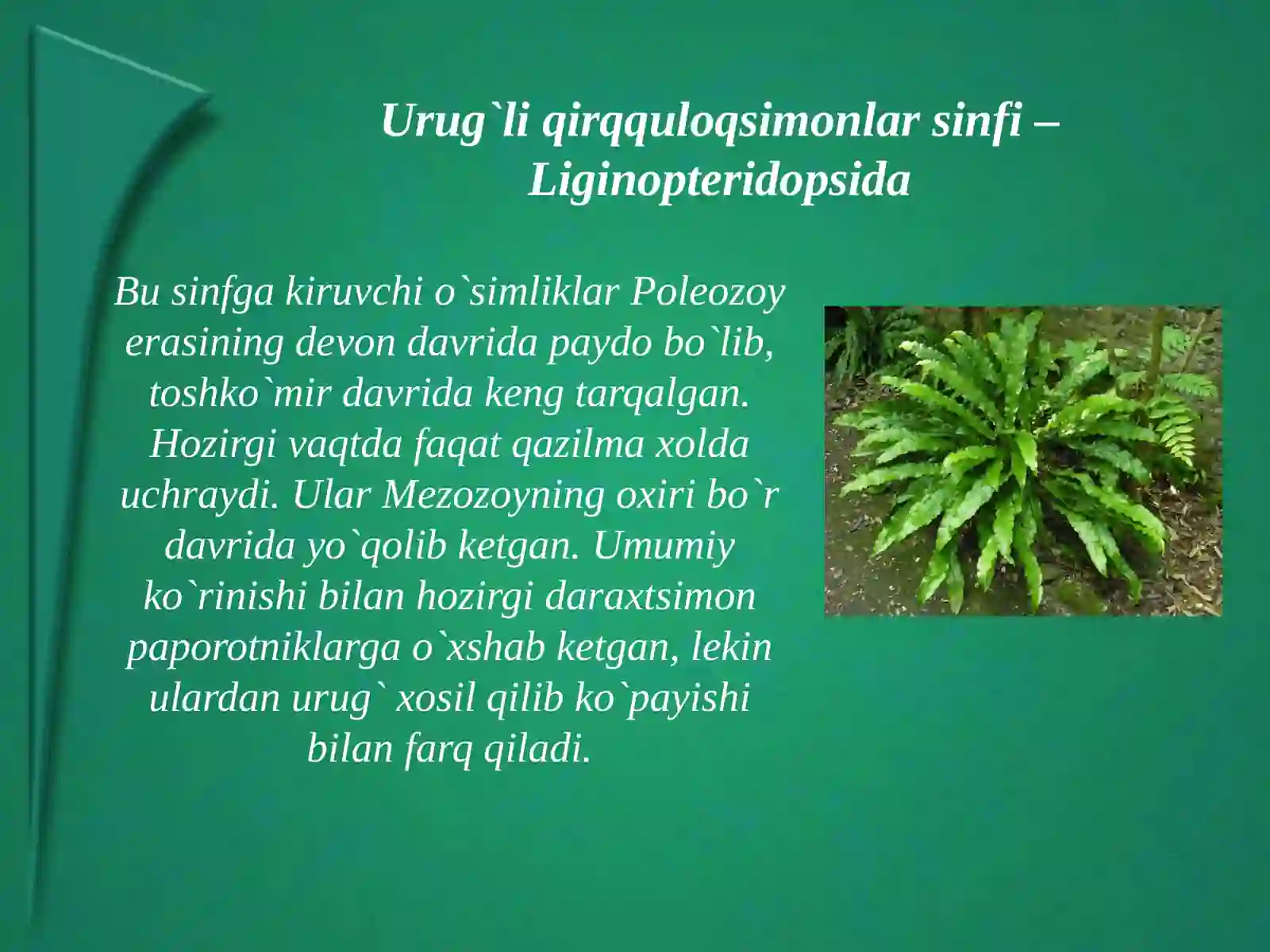 Urug`li qirqquloqsimonlar sinfi – Liginopteridopsida

Bu sinfga kiruvchi o`simliklar Poleozoy erasining devon davrida paydo bo`lib, toshko`mir davrida keng tarqalgan. Hozirgi vaqtda faqat qazilma xolda uchraydi. Ular Mezozoyning oxiri bo`r davrida yo`qolib ketgan. Umumiy ko`rinishi bilan hozirgi daraxtsimon paporotniklarga o`xshab ketgan, lekin ulardan urug` xosil qilib ko`payishi bilan farq qiladi.